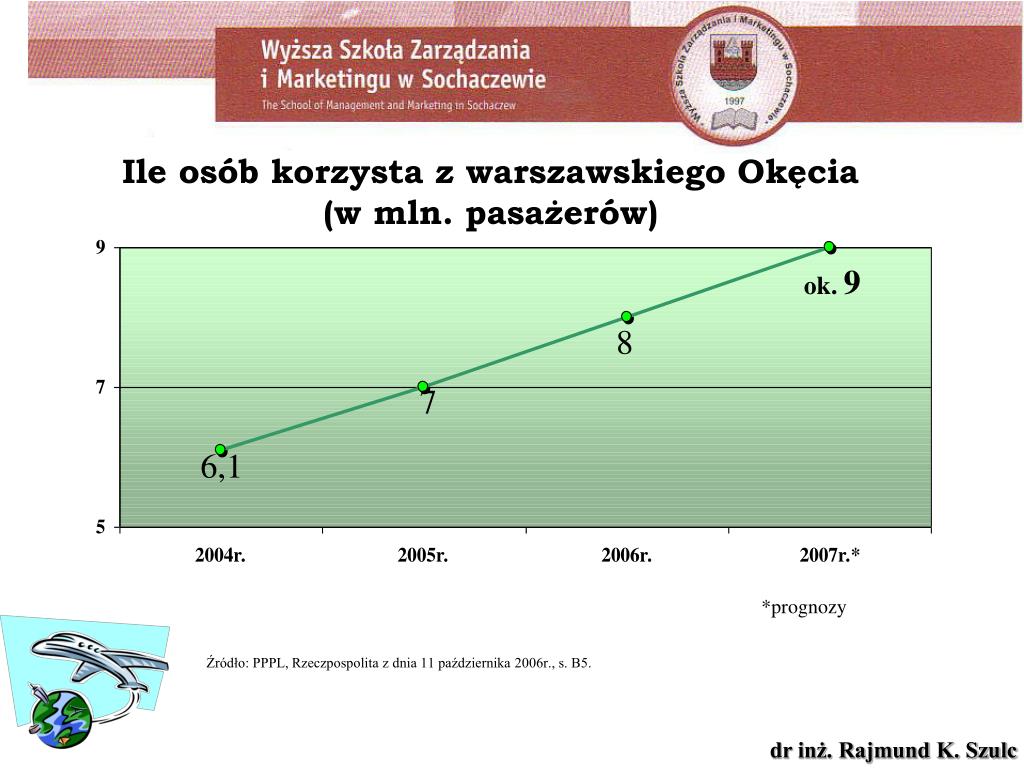 Wyższa Szkoła Zarządzania i Marketingu w Sochaczewie
The School of Management and Marketing in Sochaczew

Wyższa Szkoła Zarządzania i Marketingu w Sochaczewie
1997

Ile osób korzysta z warszawskiego Okęcia
(w mln. pasażerów)

9
7
5

6,1
7
8
ok. 9

2004r.
2005r.
2006r.
2007r.*

*prognozy

Źródło: PPPL, Rzeczpospolita z dnia 11 października 2006r., s. B5.

dr inż. Rajmund K. Szulc